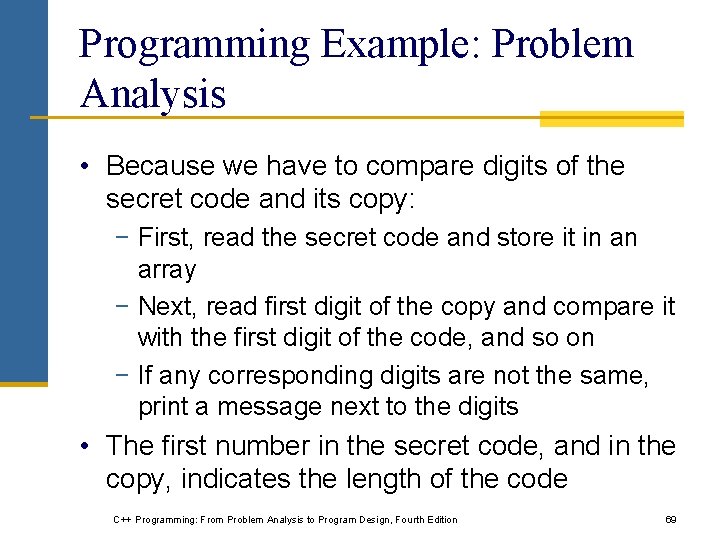 Programming Example: Problem Analysis

• Because we have to compare digits of the secret code and its copy:

− First, read the secret code and store it in an array

− Next, read first digit of the copy and compare it with the first digit of the code, and so on

− If any corresponding digits are not the same, print a message next to the digits

• The first number in the secret code, and in the copy, indicates the length of the code

C++ Programming: From Problem Analysis to Program Design, Fourth Edition

69